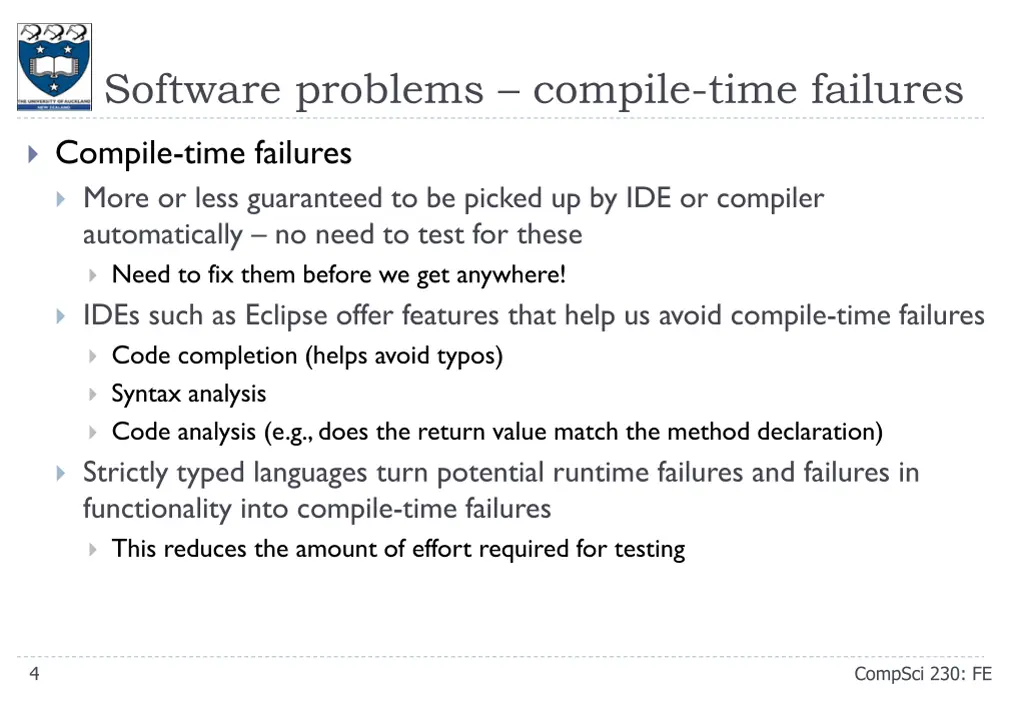 THE UNIVERSITY OF AUCKLAND NEW ZEALAND

Software problems – compile-time failures

Compile-time failures

More or less guaranteed to be picked up by IDE or compiler automatically – no need to test for these

Need to fix them before we get anywhere!

IDEs such as Eclipse offer features that help us avoid compile-time failures

Code completion (helps avoid typos)

Syntax analysis

Code analysis (e.g., does the return value match the method declaration)

Strictly typed languages turn potential runtime failures and failures in functionality into compile-time failures

This reduces the amount of effort required for testing

4

CompSci 230: FE